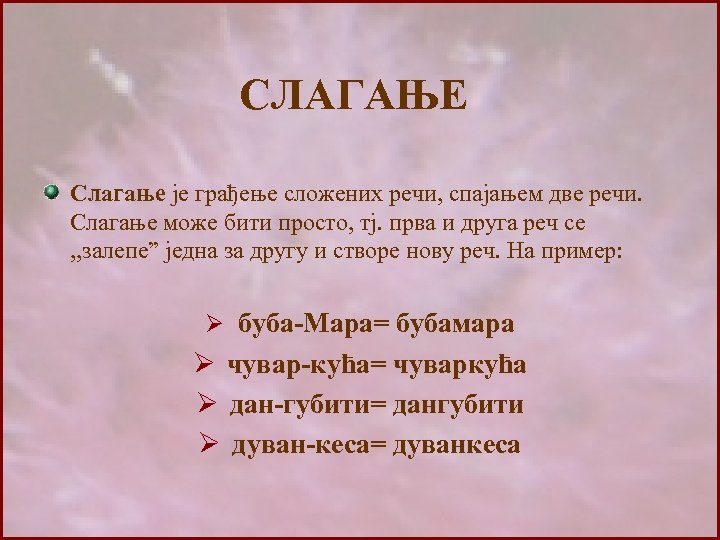 СЛАГАЊЕ

Слагање је грађење сложених речи, спајањем две речи. Слагање може бити просто, тј. прва и друга реч се „залепе” једна за другу и створе нову реч. На пример:

буба-Мара= бубамара
чувар-кућа= чуваркућа
дан-губити= дангубити
дуван-кеса= дуванкеса